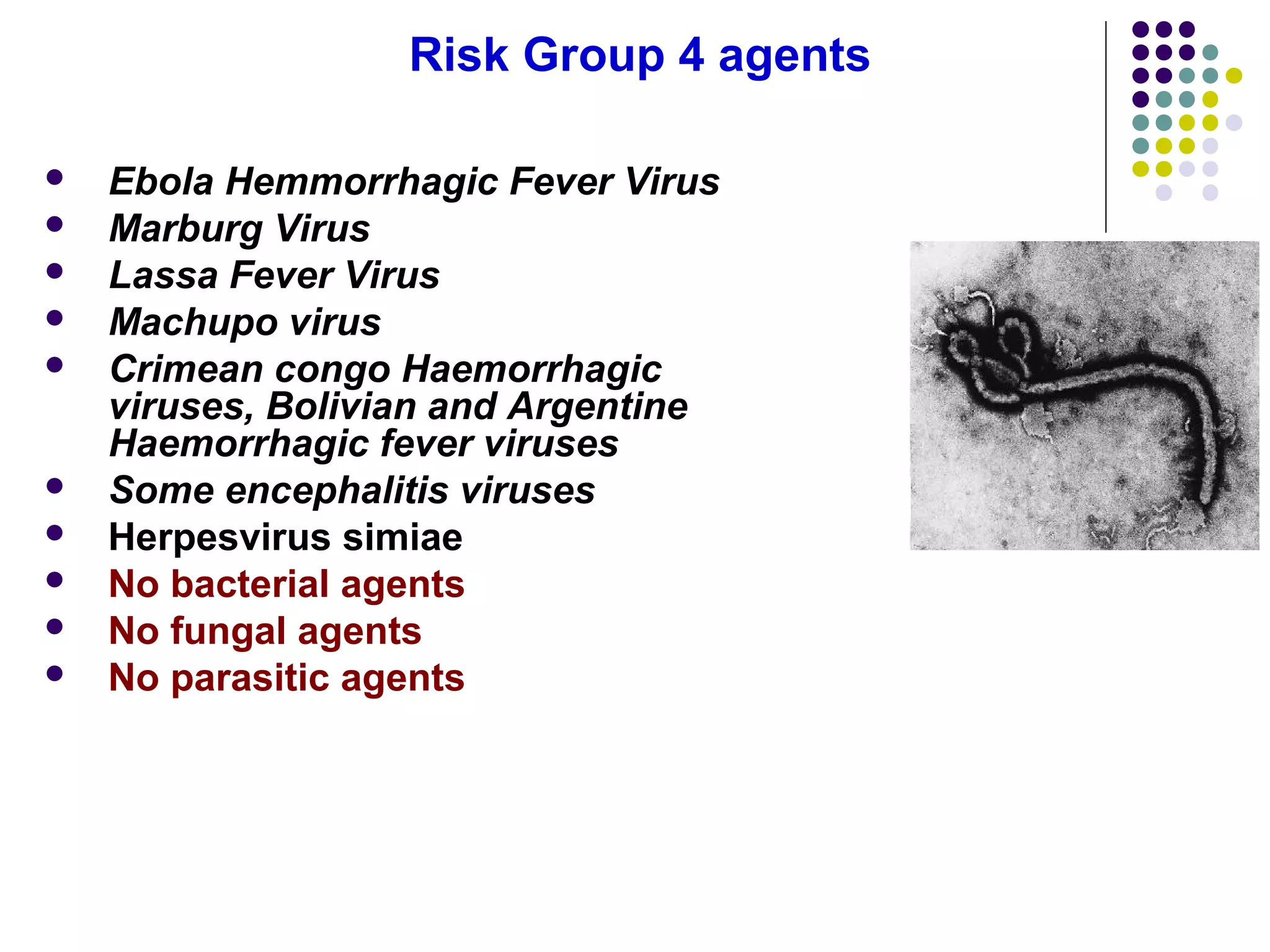 Risk Group 4 agents

- Ebola Hemmorrhagic Fever Virus
- Marburg Virus
- Lassa Fever Virus
- Machupo virus
- Crimean congo Haemorrhagic viruses, Bolivian and Argentine Haemorrhagic fever viruses
- Some encephalitis viruses
- Herpesvirus simiae
- No bacterial agents
- No fungal agents
- No parasitic agents